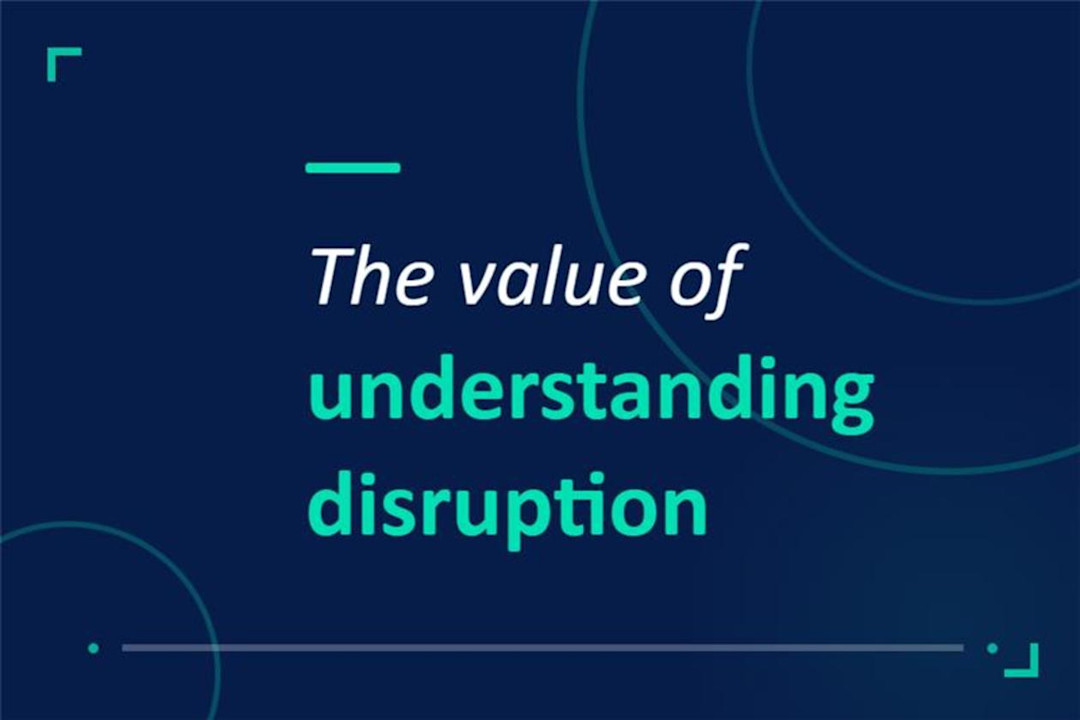 The value of understanding disruption